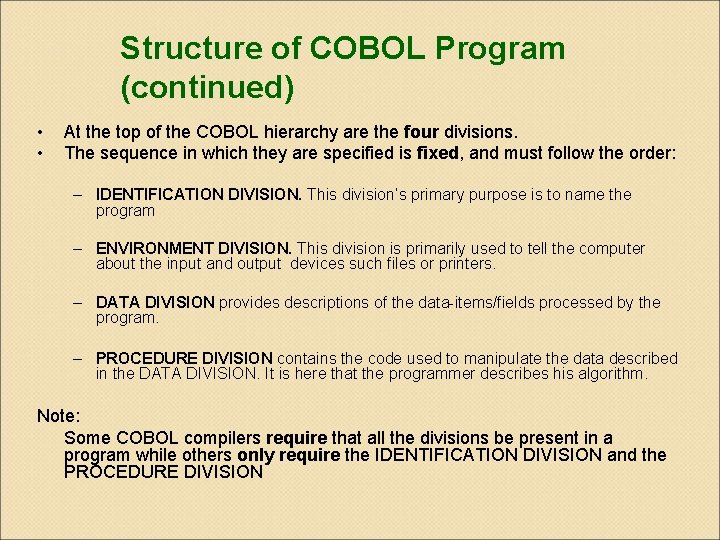 Structure of COBOL Program (continued)

• At the top of the COBOL hierarchy are the four divisions.
• The sequence in which they are specified is fixed, and must follow the order:

– IDENTIFICATION DIVISION. This division's primary purpose is to name the program

– ENVIRONMENT DIVISION. This division is primarily used to tell the computer about the input and output devices such files or printers.

– DATA DIVISION provides descriptions of the data-items/fields processed by the program.

– PROCEDURE DIVISION contains the code used to manipulate the data described in the DATA DIVISION. It is here that the programmer describes his algorithm.

Note:
Some COBOL compilers require that all the divisions be present in a program while others only require the IDENTIFICATION DIVISION and the PROCEDURE DIVISION